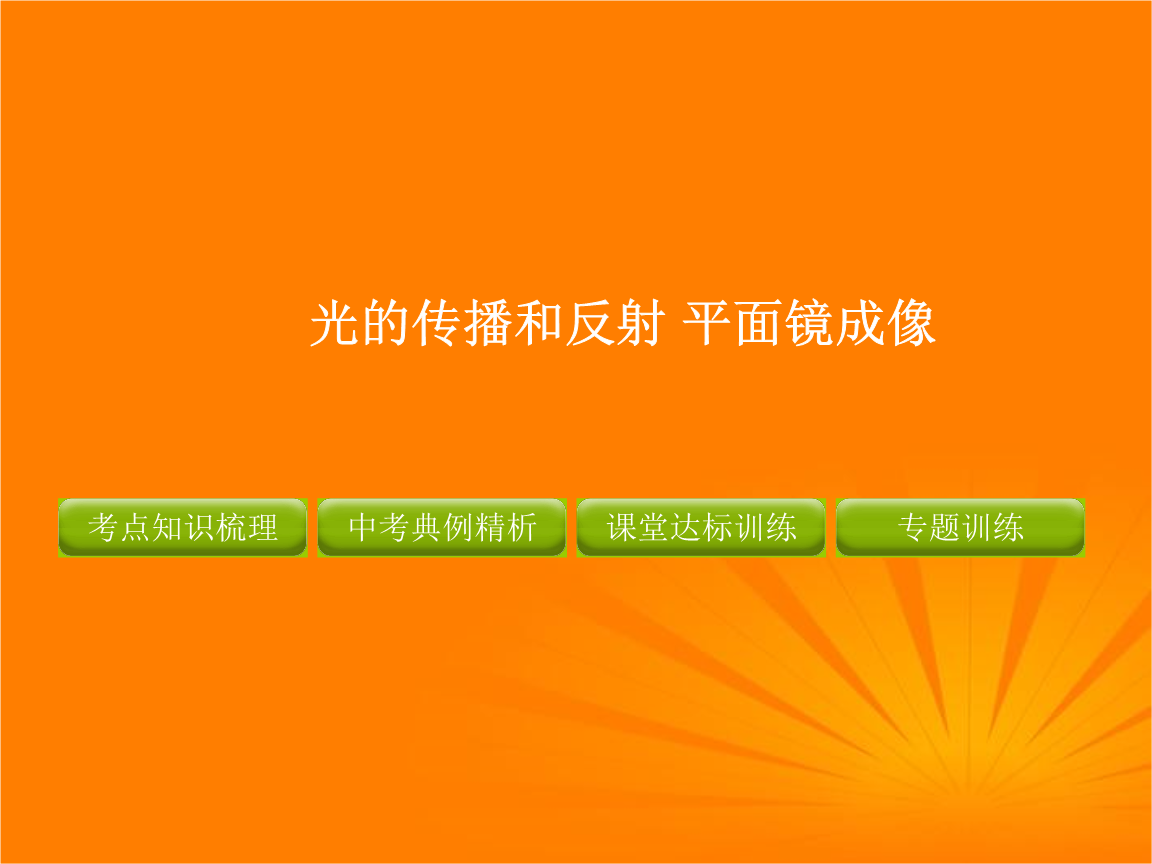 光的传播和反射 平面镜成像

考点知识梳理

中考典例精析

课堂达标训练

专题训练